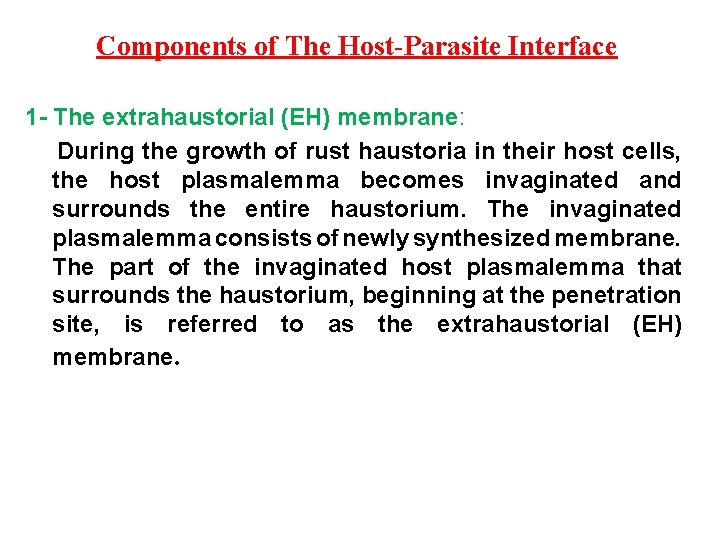 Components of The Host-Parasite Interface

1- The extrahaustorial (EH) membrane:

During the growth of rust haustoria in their host cells, the host plasmalemma becomes invaginated and surrounds the entire haustorium. The invaginated plasmalemma consists of newly synthesized membrane. The part of the invaginated host plasmalemma that surrounds the haustorium, beginning at the penetration site, is referred to as the extrahaustorial (EH) membrane.